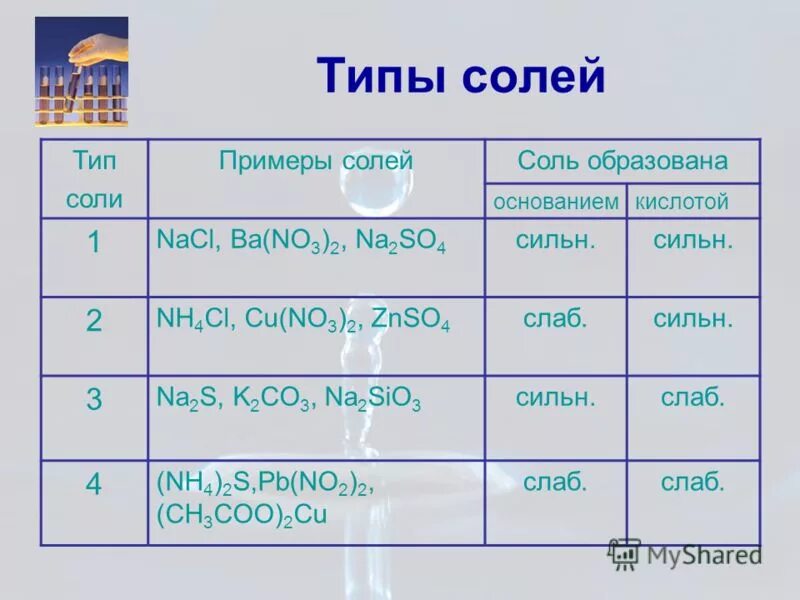 Типы солей

| Тип соли | Примеры солей | Соль образована основанием | Соль образована кислотой |
|---|---|---|---|
| 1 | $NaCl$, $Ba(NO_3)_2$, $Na_2SO_4$ | сильн. | сильн. |
| 2 | $NH_4Cl$, $Cu(NO_3)_2$, $ZnSO_4$ | слаб. | сильн. |
| 3 | $Na_2S$, $K_2CO_3$, $Na_2SiO_3$ | сильн. | слаб. |
| 4 | $(NH_4)_2S$,$Pb(NO_2)_2$, $(CH_3COO)_2Cu$ | слаб. | слаб. |

MyShared